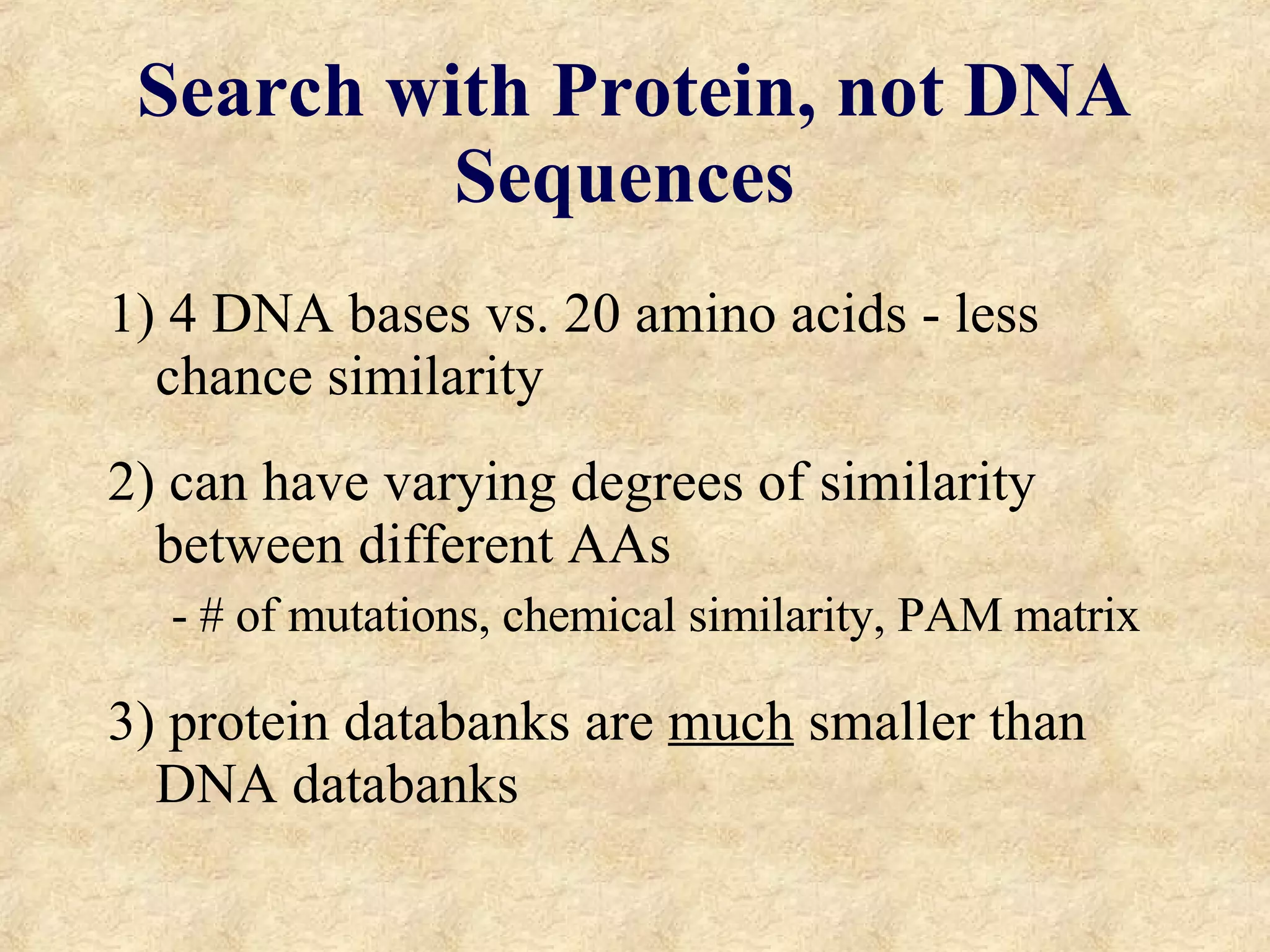 Search with Protein, not DNA Sequences

1) 4 DNA bases vs. 20 amino acids - less chance similarity

2) can have varying degrees of similarity between different AAs

- # of mutations, chemical similarity, PAM matrix

3) protein databanks are much smaller than DNA databanks